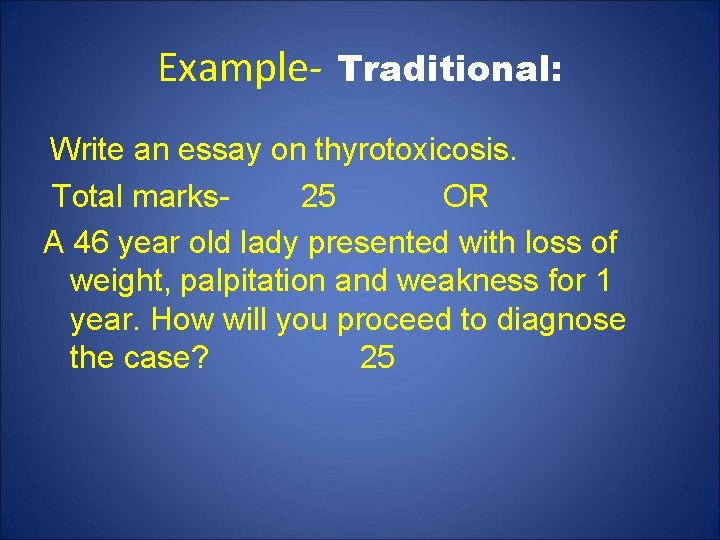 Example- Traditional:

Write an essay on thyrotoxicosis.

Total marks- 25 OR

A 46 year old lady presented with loss of weight, palpitation and weakness for 1 year. How will you proceed to diagnose the case? 25